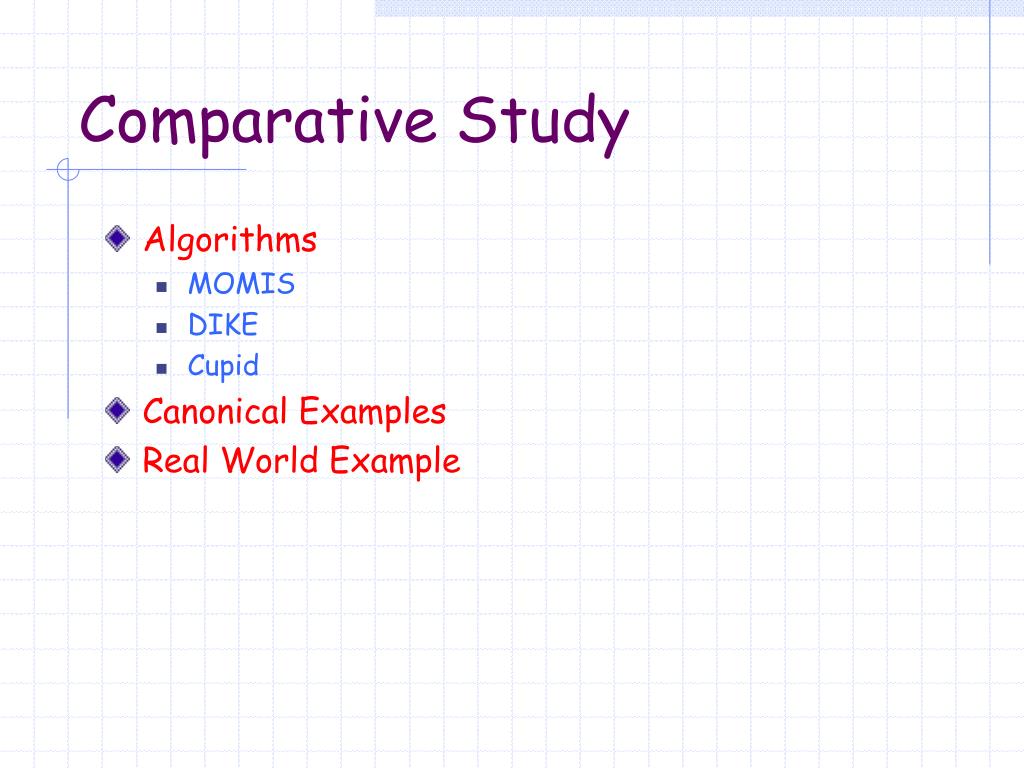 Comparative Study

Algorithms
MOMIS
DIKE
Cupid
Canonical Examples
Real World Example